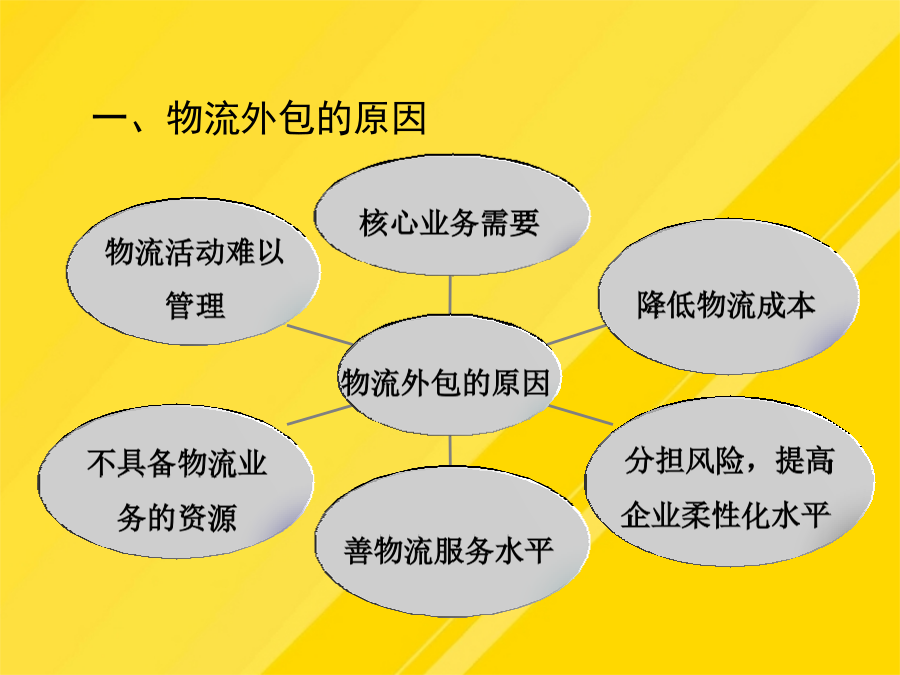 一、物流外包的原因

核心业务需要

物流活动难以管理

降低物流成本

物流外包的原因

不具备物流业务的资源

分担风险，提高企业柔性化水平

善物流服务水平